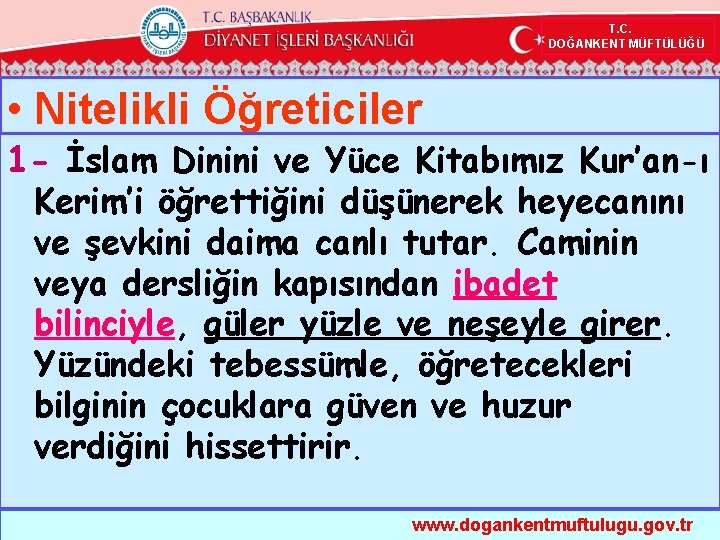 T.C. BAŞBAKANLIK
DİYANET İŞLERİ BAŞKANLIĞI

T.C.
DOĞANKENT MÜFTÜLÜĞÜ

• Nitelikli Öğreticiler

1- İslam Dinini ve Yüce Kitabımız Kur'an-ı Kerim'i öğrettiğini düşünerek heyecanını ve şevkini daima canlı tutar. Caminin veya dersliğin kapısından ibadet bilinciyle, güler yüzle ve neşeyle girer. Yüzündeki tebessümle, öğretecekleri bilginin çocuklara güven ve huzur verdiğini hissettirir.

www.dogankentmuftulugu.gov.tr